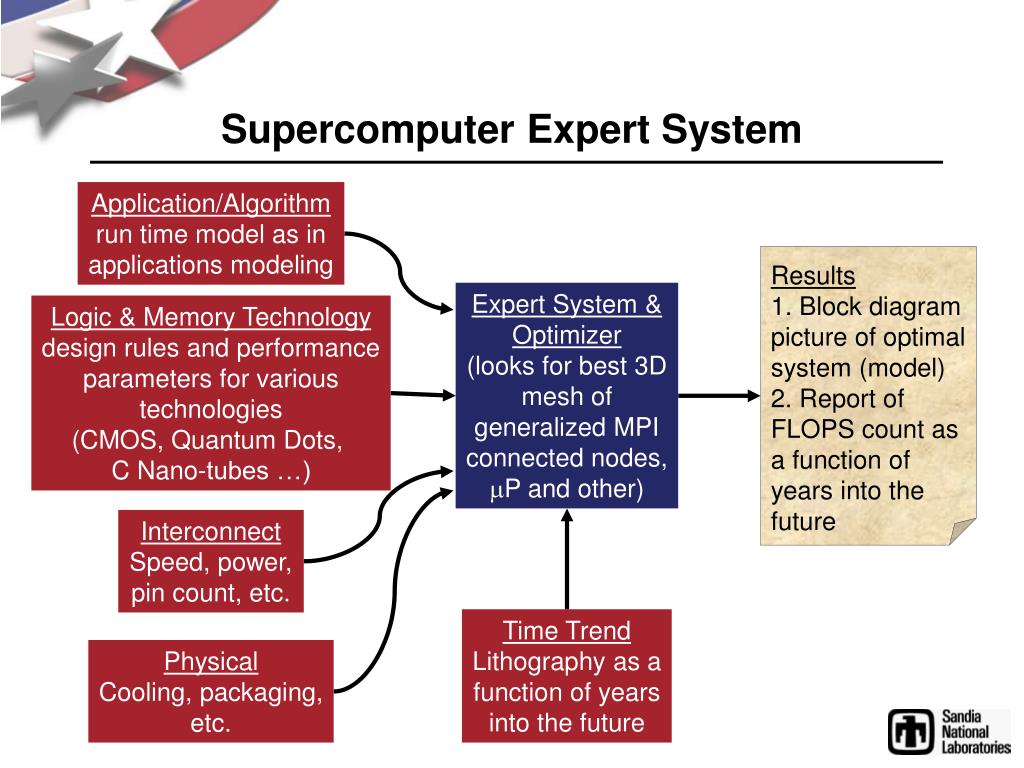 Supercomputer Expert System

Application/Algorithm
run time model as in applications modeling

Logic & Memory Technology
design rules and performance parameters for various technologies
(CMOS, Quantum Dots, C Nano-tubes …)

Interconnect
Speed, power, pin count, etc.

Physical
Cooling, packaging, etc.

Expert System & Optimizer
(looks for best 3D mesh of generalized MPI connected nodes, $\mu$P and other)

Time Trend
Lithography as a function of years into the future

Results
1. Block diagram picture of optimal system (model)
2. Report of FLOPS count as a function of years into the future

Sandia National Laboratories